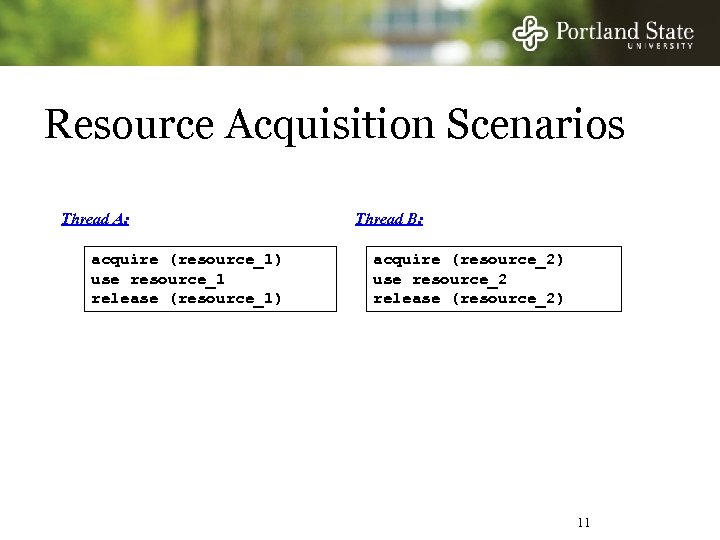 Portland State
UNIVERSITY

Resource Acquisition Scenarios

Thread A:

acquire (resource_1)
use resource_1
release (resource_1)

Thread B:

acquire (resource_2)
use resource_2
release (resource_2)

11